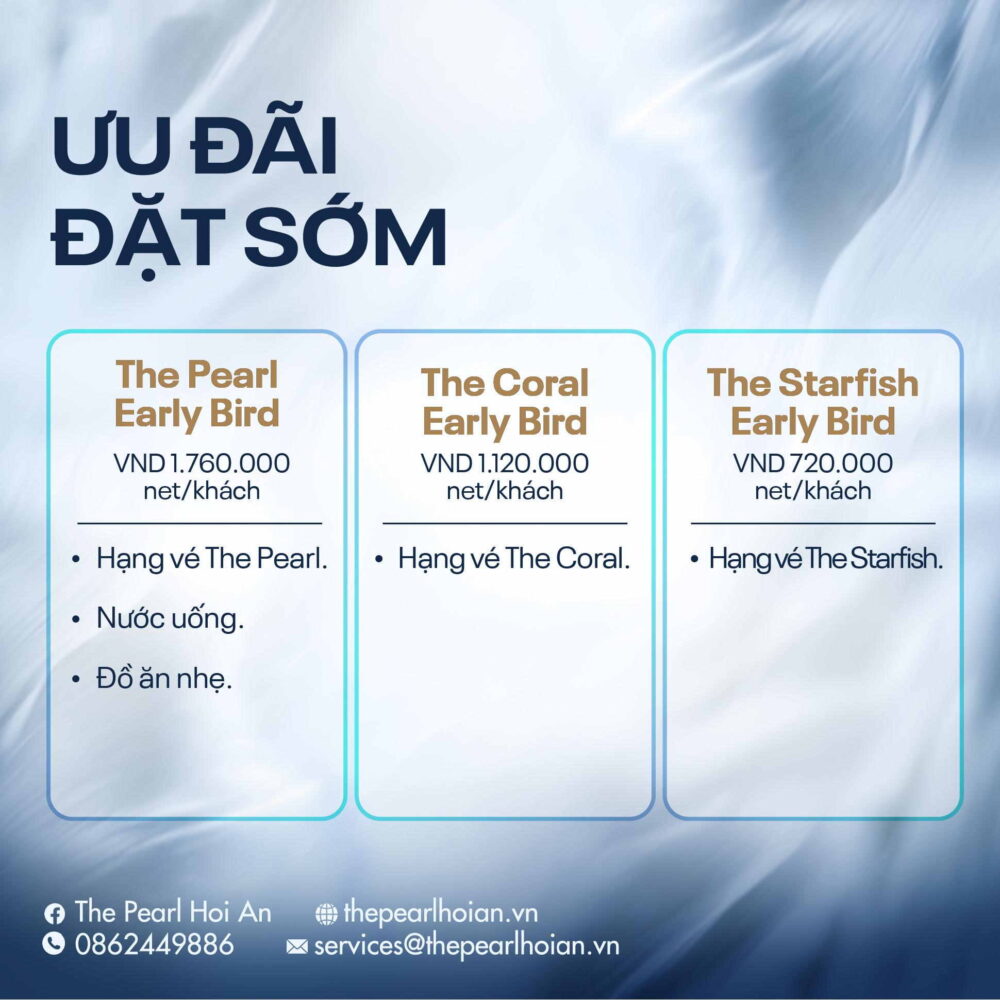 ƯU ĐÃI
ĐẶT SỚM

The Pearl Early Bird
VND 1.760.000 net/khách

• Hạng vé The Pearl.
• Nước uống.
• Đồ ăn nhẹ.

The Coral Early Bird
VND 1.120.000 net/khách

• Hạng vé The Coral.

The Starfish Early Bird
VND 720.000 net/khách

• Hạng vé The Starfish.

The Pearl Hoi An
0862449886
thepearlhoian.vn
services@thepearlhoian.vn